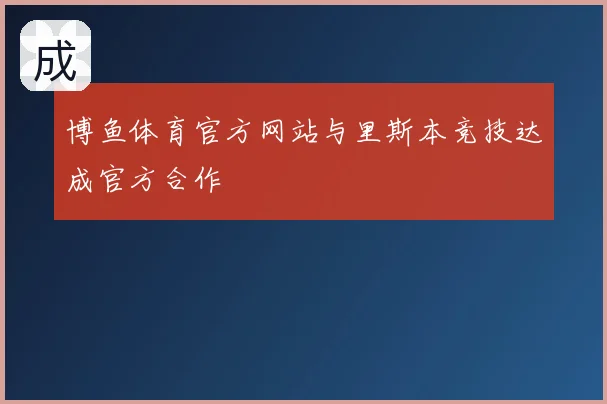 成

博鱼体育官方网站与里斯本竞技达成官方合作